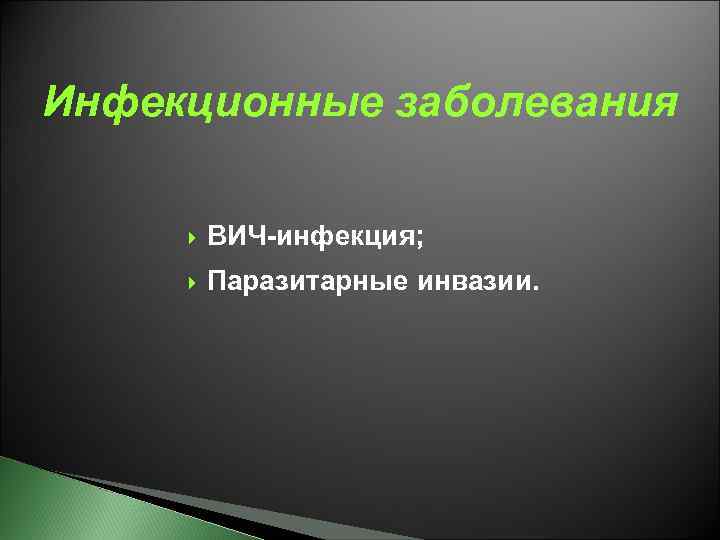 Инфекционные заболевания

ВИЧ-инфекция;
Паразитарные инвазии.